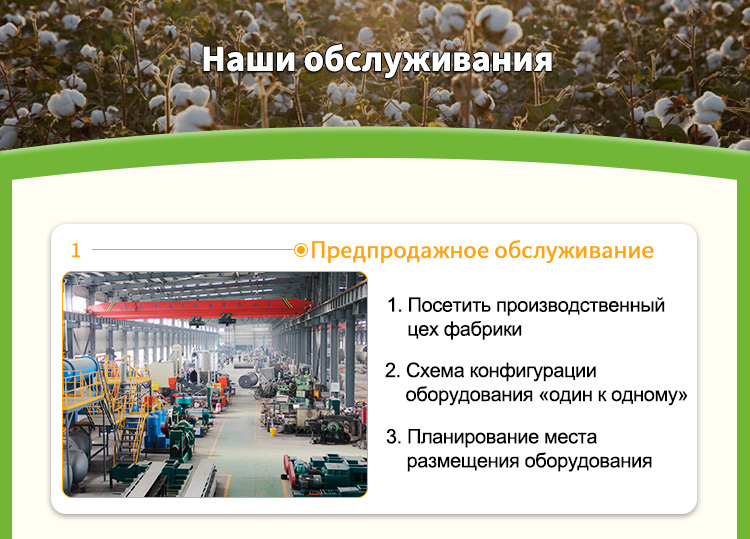 Наши обслуживания

1 Предпродажное обслуживание

1. Посетить производственный цех фабрики

2. Схема конфигурации оборудования «один к одному»

3. Планирование места размещения оборудования